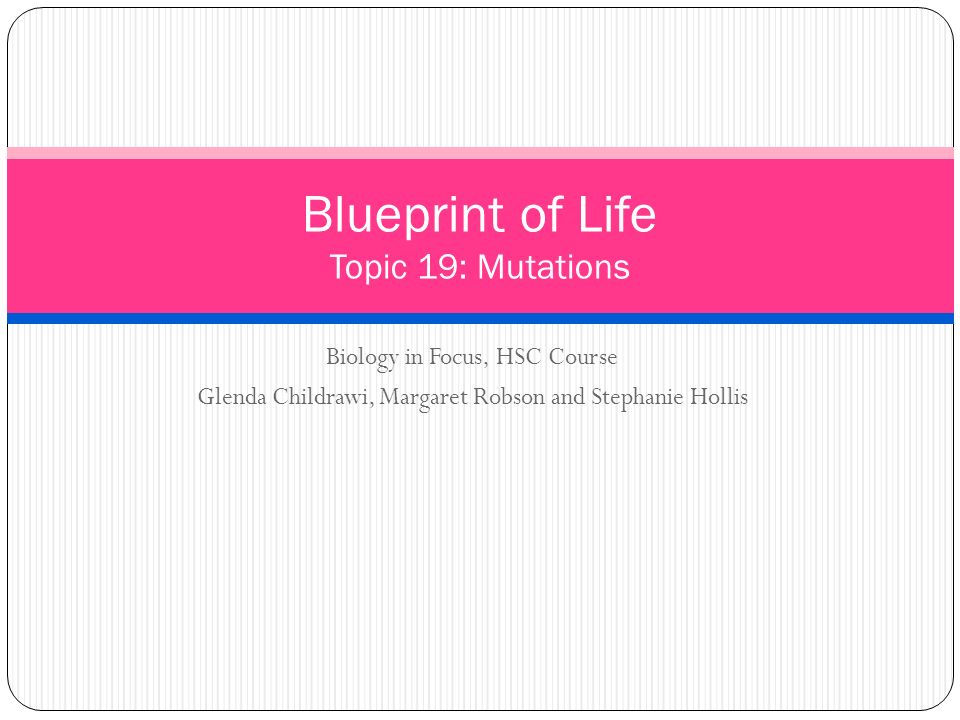 Blueprint of Life
Topic 19: Mutations

Biology in Focus, HSC Course
Glenda Childrawi, Margaret Robson and Stephanie Hollis